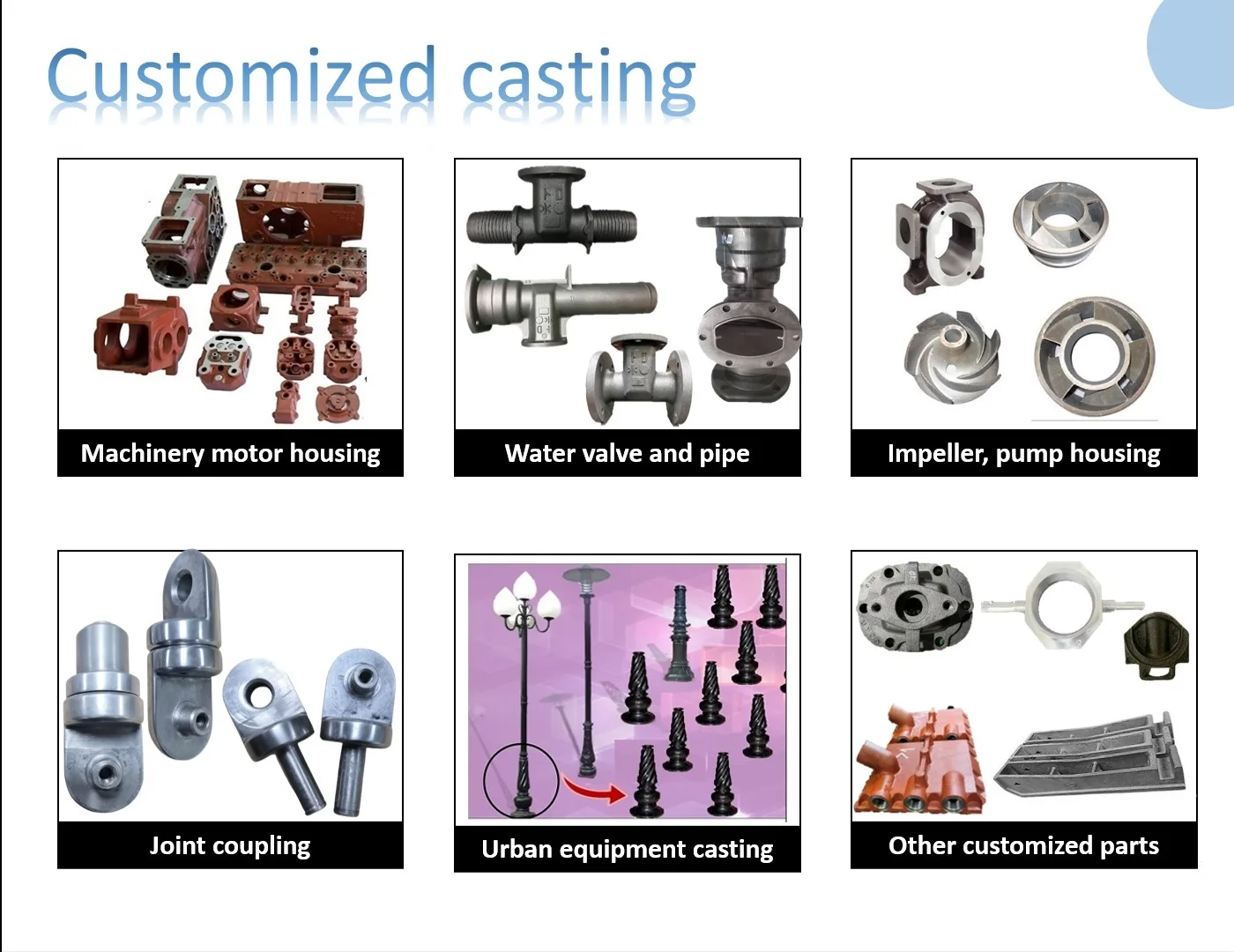 Customized casting

Machinery motor housing

Water valve and pipe

Impeller, pump housing

Joint coupling

Urban equipment casting

Other customized parts